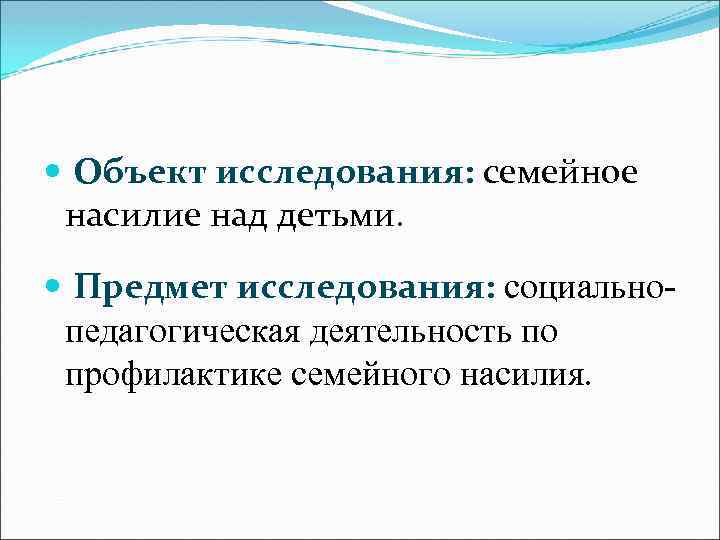 Объект исследования: семейное насилие над детьми.

Предмет исследования: социально-педагогическая деятельность по профилактике семейного насилия.